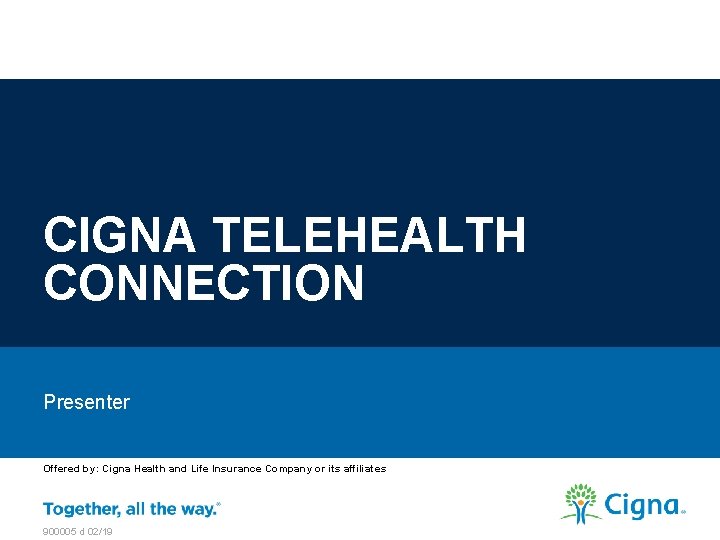 CIGNA TELEHEALTH CONNECTION

Presenter

Offered by: Cigna Health and Life Insurance Company or its affiliates

Together, all the way.®

Cigna®

900005 d 02/19